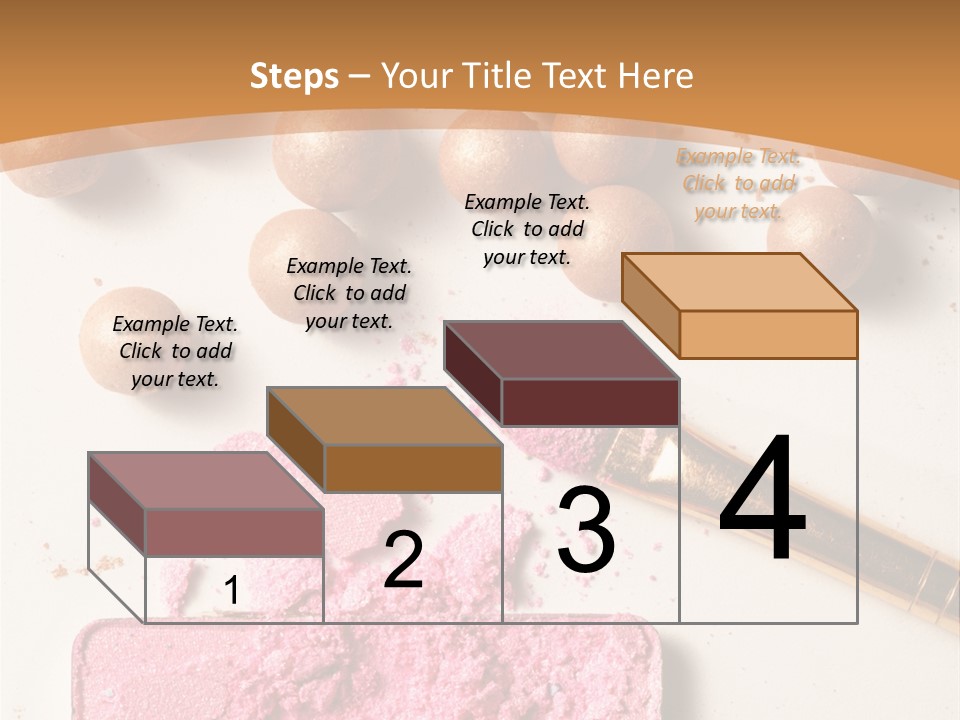 Steps – Your Title Text Here

Example Text. Click to add your text.

Example Text. Click to add your text.

Example Text. Click to add your text.

Example Text. Click to add your text.

1

2

3

4